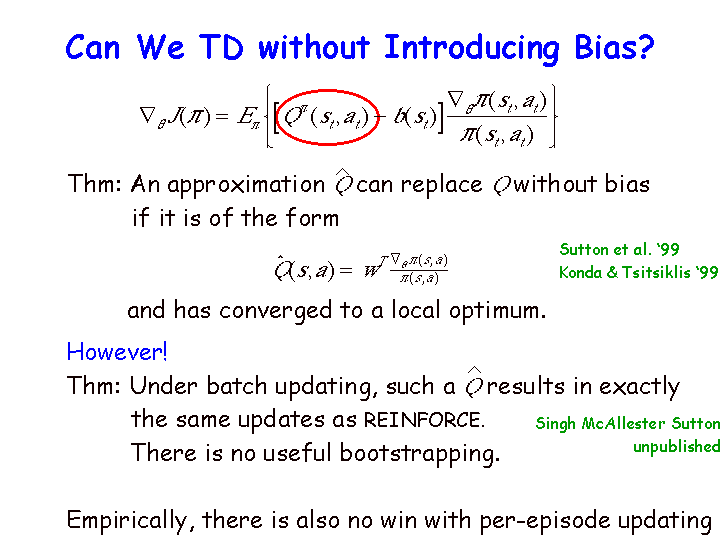 Can We TD without Introducing Bias?

$\nabla_\theta J(\pi) = E_\pi \left\{ \left[ Q^\pi(s_t, a_t) - b(s_t) \right] \frac{\nabla_\theta \pi(s_t, a_t)}{\pi(s_t, a_t)} \right\}$

Thm: An approximation $\hat{Q}$ can replace $Q$ without bias if it is of the form

$\hat{Q}(s,a) = w^T \frac{\nabla_\theta \pi(s,a)}{\pi(s,a)}$

Sutton et al. '99
Konda & Tsitsiklis '99

and has converged to a local optimum.

However!

Thm: Under batch updating, such a $\hat{Q}$ results in exactly the same updates as REINFORCE. There is no useful bootstrapping.

Singh McAllester Sutton
unpublished

Empirically, there is also no win with per-episode updating